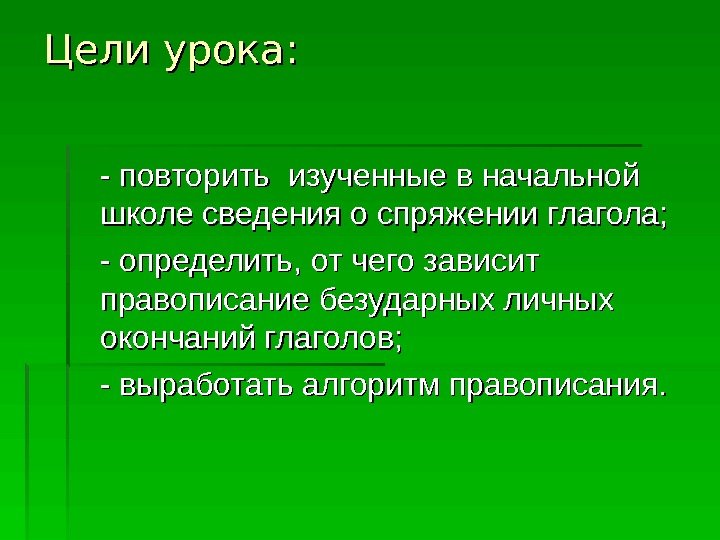 Цели урока:

- повторить изученные в начальной школе сведения о спряжении глагола;

- определить, от чего зависит правописание безударных личных окончаний глаголов;

- выработать алгоритм правописания.